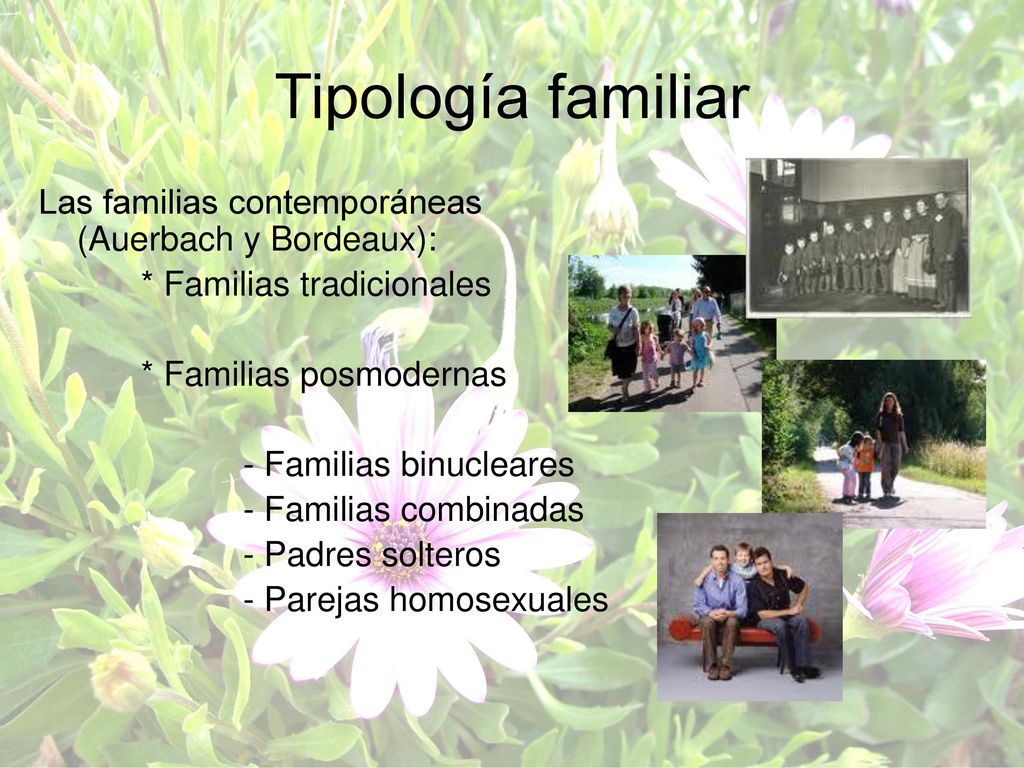 Tipología familiar

Las familias contemporáneas (Auerbach y Bordeaux):

* Familias tradicionales

* Familias posmodernas

- Familias binucleares
- Familias combinadas
- Padres solteros
- Parejas homosexuales